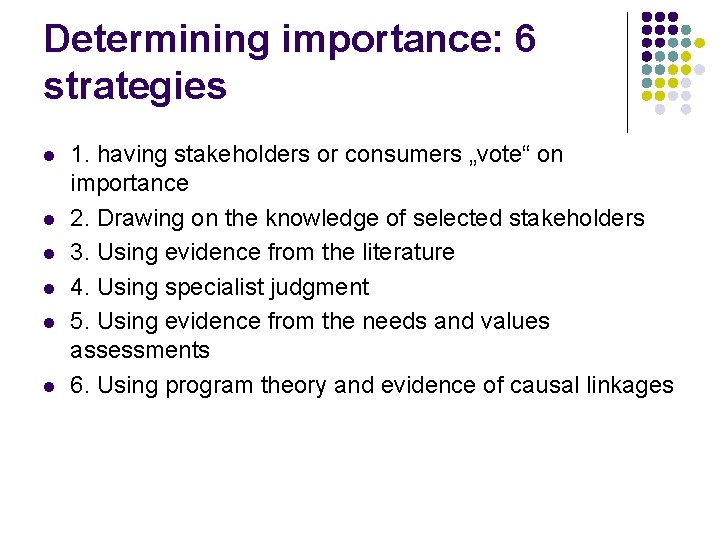 Determining importance: 6 strategies

- 1. having stakeholders or consumers „vote“ on importance
- 2. Drawing on the knowledge of selected stakeholders
- 3. Using evidence from the literature
- 4. Using specialist judgment
- 5. Using evidence from the needs and values assessments
- 6. Using program theory and evidence of causal linkages